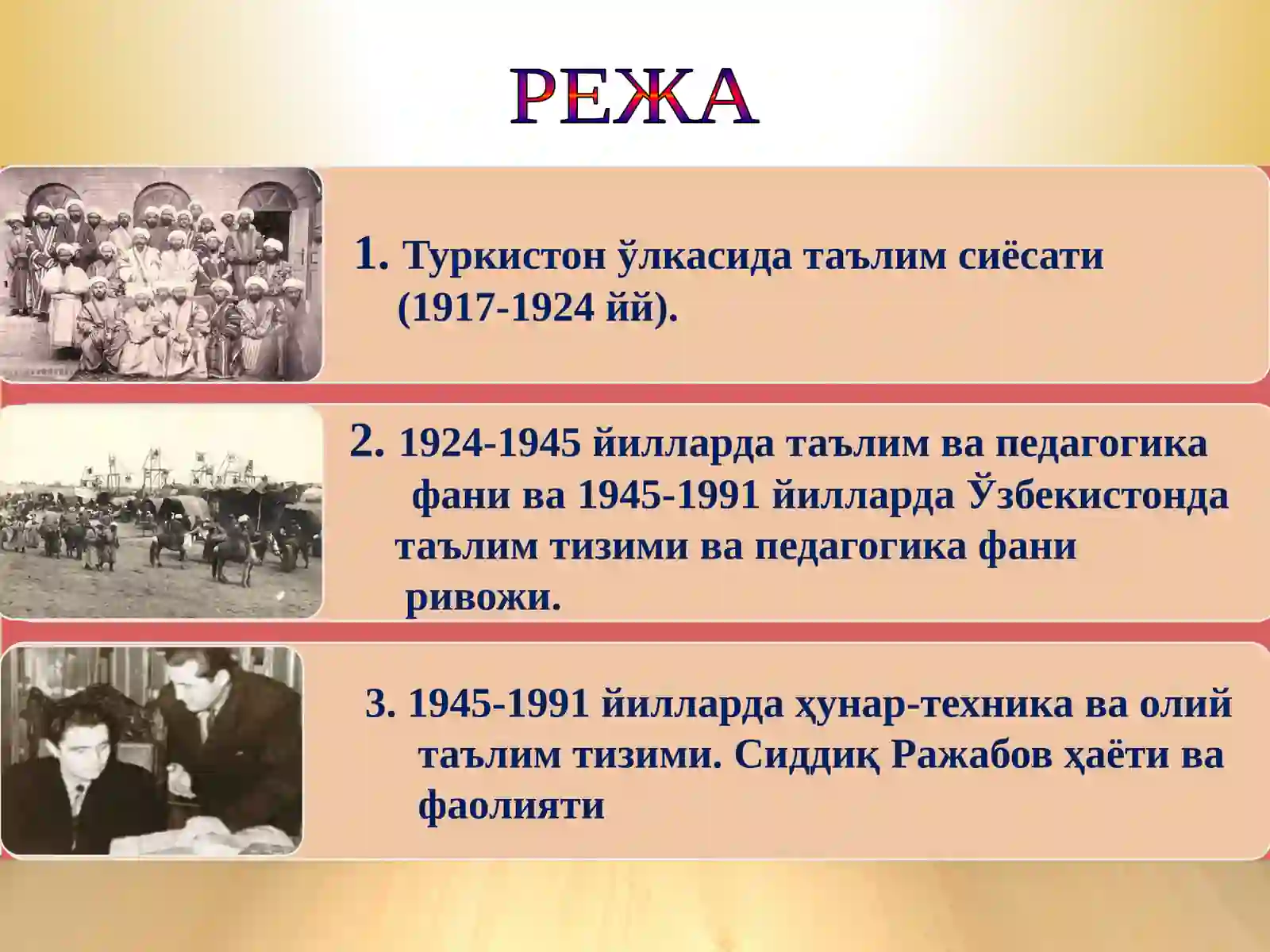 РЕЖА

1. Туркистон ўлкасида таълим сиёсати (1917-1924 йй).

2. 1924-1945 йилларда таълим ва педагогика фани ва 1945-1991 йилларда Ўзбекистонда таълим тизими ва педагогика фани ривожи.

3. 1945-1991 йилларда ҳунар-техника ва олий таълим тизими. Сиддиқ Ражабов ҳаёти ва фаолияти